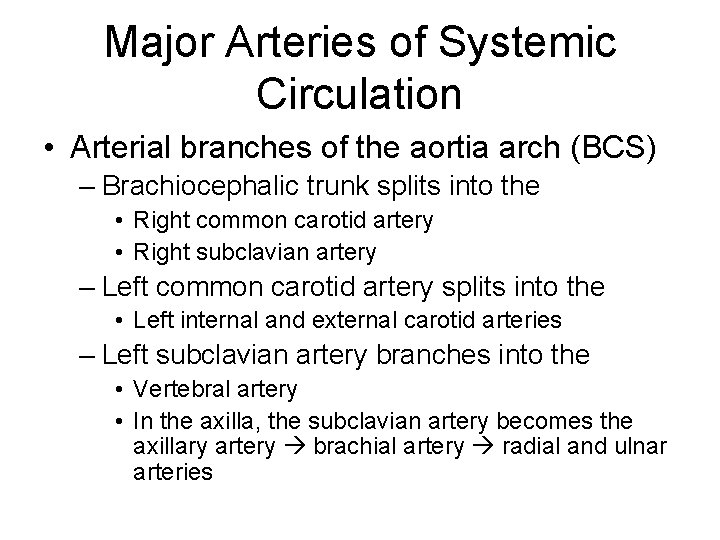 Major Arteries of Systemic Circulation

• Arterial branches of the aortia arch (BCS)
– Brachiocephalic trunk splits into the
• Right common carotid artery
• Right subclavian artery
– Left common carotid artery splits into the
• Left internal and external carotid arteries
– Left subclavian artery branches into the
• Vertebral artery
• In the axilla, the subclavian artery becomes the axillary artery → brachial artery → radial and ulnar arteries